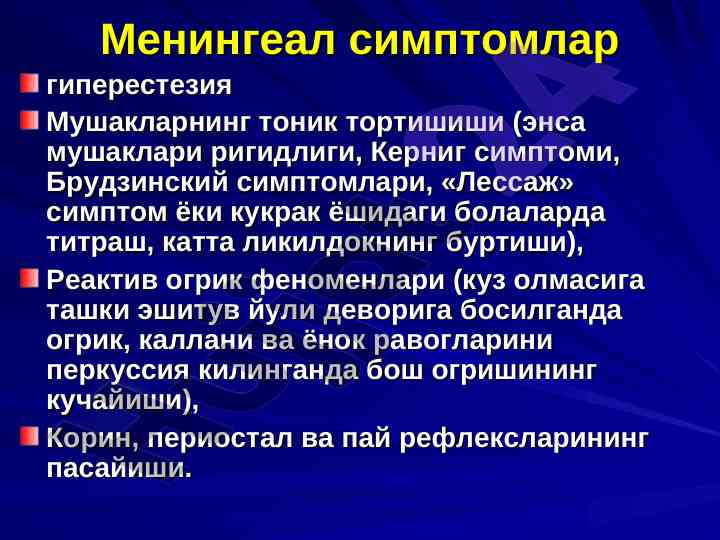 Менингеал симптомлар

гиперестезия

Мушакларнинг тоник тортишиши (энса мушаклари ригидлиги, Керниг симптоми, Брудзинский симптомлари, «Лессаж» симптом ёки кукрак ёшидаги болаларда титраш, катта ликилдокнинг буртиши),

Реактив огрик феноменлари (куз олмасига ташки эшитув йули деворига босилганда огрик, каллани ва ёнок равогларини перкуссия килинганда бош огришининг кучайиши),

Корин, периостал ва пай рефлексларининг пасайиши.